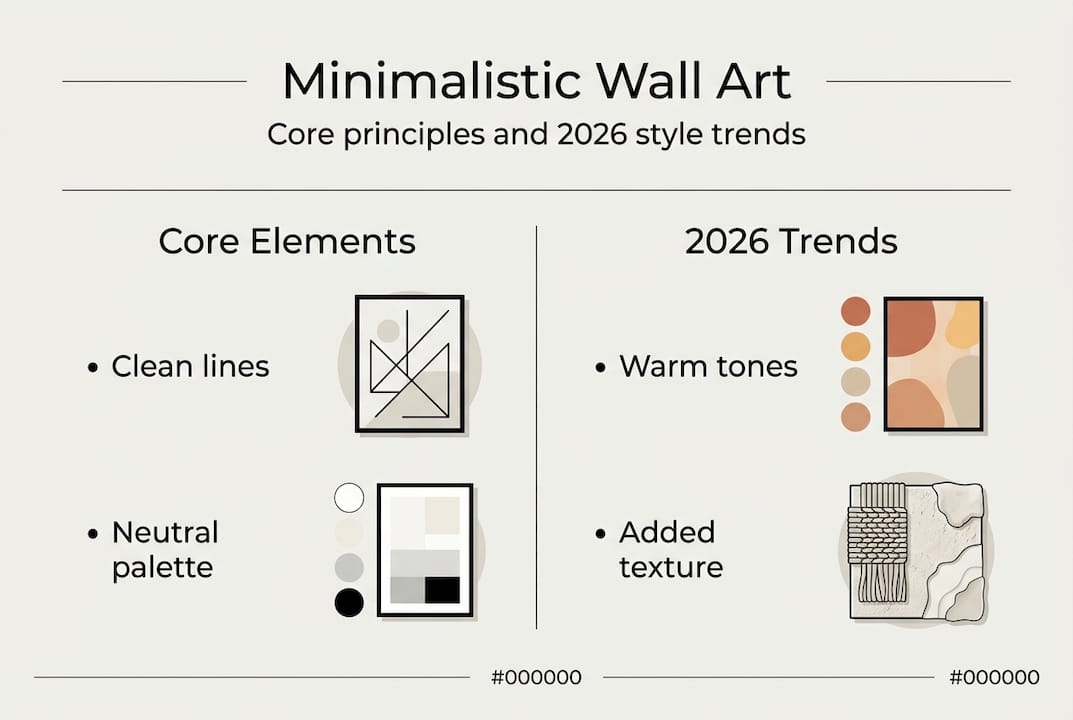 Minimalistic Wall Art

Core principles and 2026 style trends

Core Elements

• Clean lines

• Neutral palette

2026 Trends

• Warm tones

• Added texture

#000000

#000000